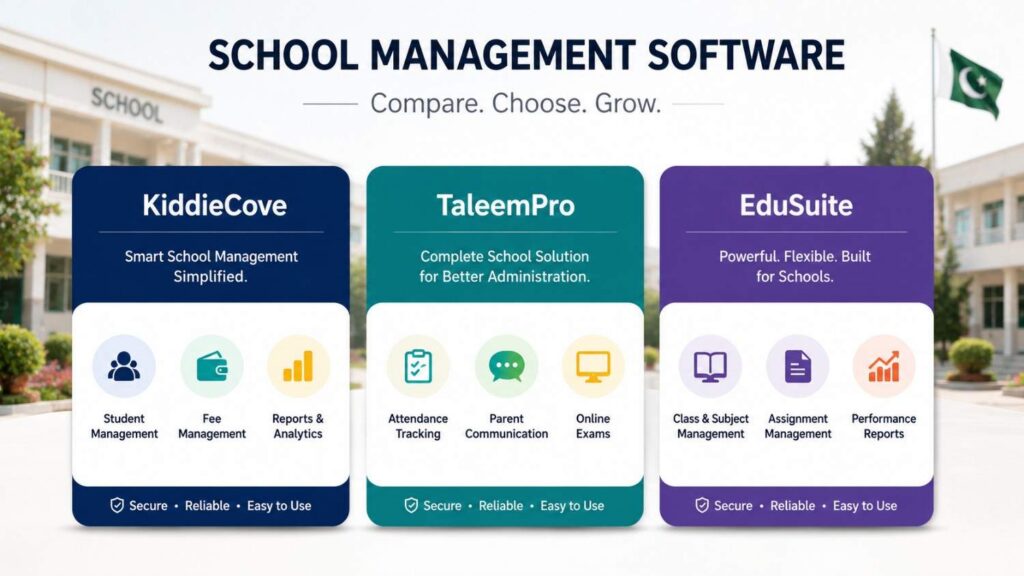 SCHOOL MANAGEMENT SOFTWARE

Compare. Choose. Grow.

SCHOOL

KiddieCove

Smart School Management Simplified.

Student Management

Fee Management

Reports & Analytics

Secure • Reliable • Easy to Use

TaleemPro

Complete School Solution for Better Administration.

Attendance Tracking

Parent Communication

Online Exams

Secure • Reliable • Easy to Use

EduSuite

Powerful. Flexible. Built for Schools.

Class & Subject Management

Assignment Management

Performance Reports

Secure • Reliable • Easy to Use